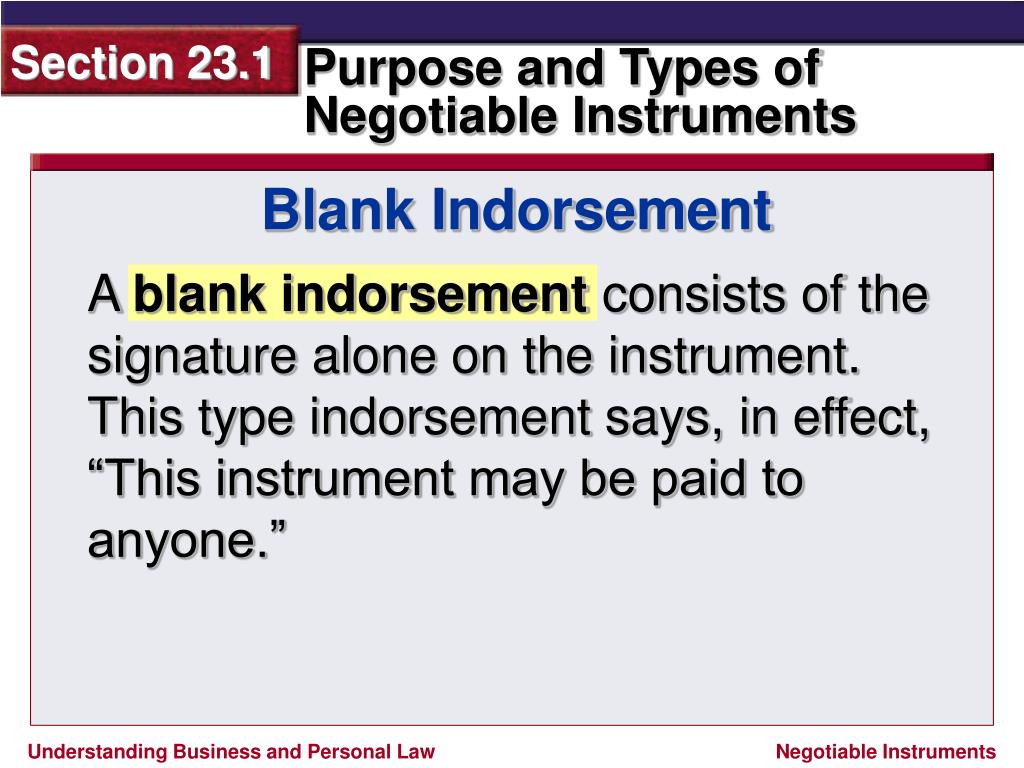 Section 23.1

Purpose and Types of Negotiable Instruments

Blank Indorsement

A blank indorsement consists of the signature alone on the instrument. This type indorsement says, in effect, “This instrument may be paid to anyone.”

Understanding Business and Personal Law

Negotiable Instruments